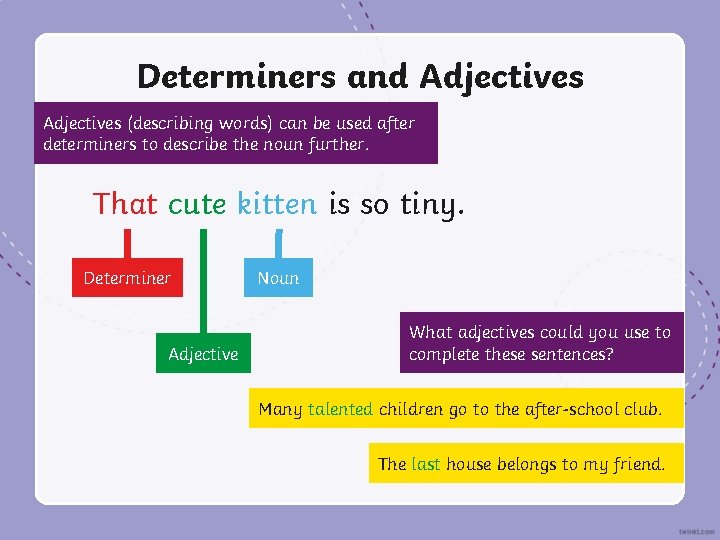 Determiners and Adjectives

Adjectives (describing words) can be used after determiners to describe the noun further.

That cute kitten is so tiny.

Determiner

Noun

Adjective

What adjectives could you use to complete these sentences?

Many talented children go to the after-school club.

The last house belongs to my friend.

twinkl.com